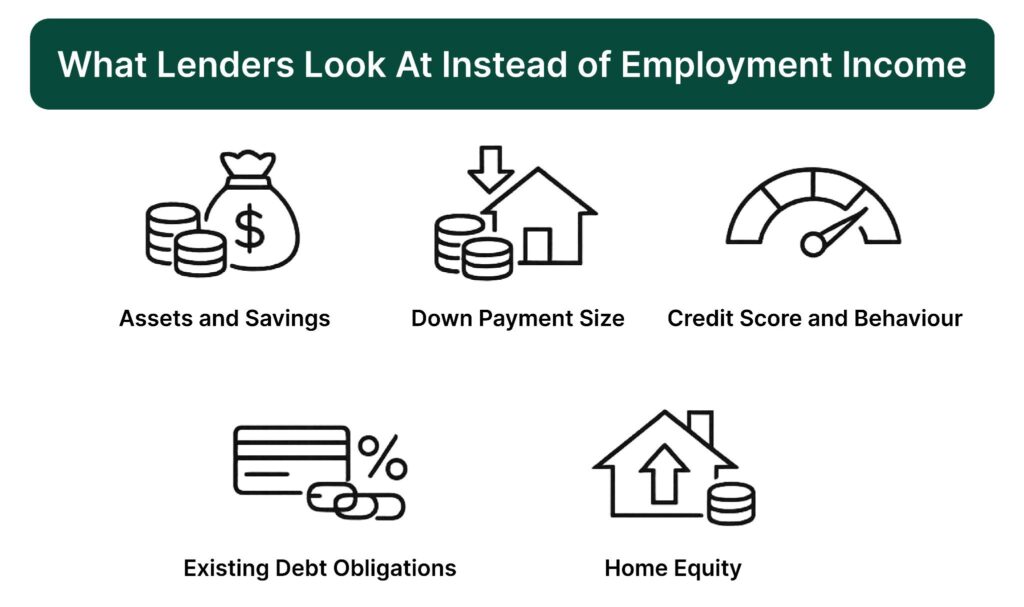 What Lenders Look At Instead of Employment Income

$

Assets and Savings

Down Payment Size

Credit Score and Behaviour

%

Existing Debt Obligations

Home Equity